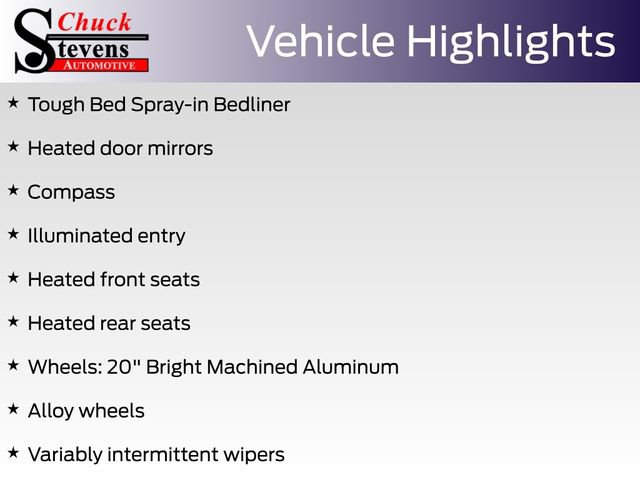 Chuck Stevens AUTOMOTIVE

Vehicle Highlights

★ Tough Bed Spray-in Bedliner

★ Heated door mirrors

★ Compass

★ Illuminated entry

★ Heated front seats

★ Heated rear seats

★ Wheels: 20" Bright Machined Aluminum

★ Alloy wheels

★ Variably intermittent wipers